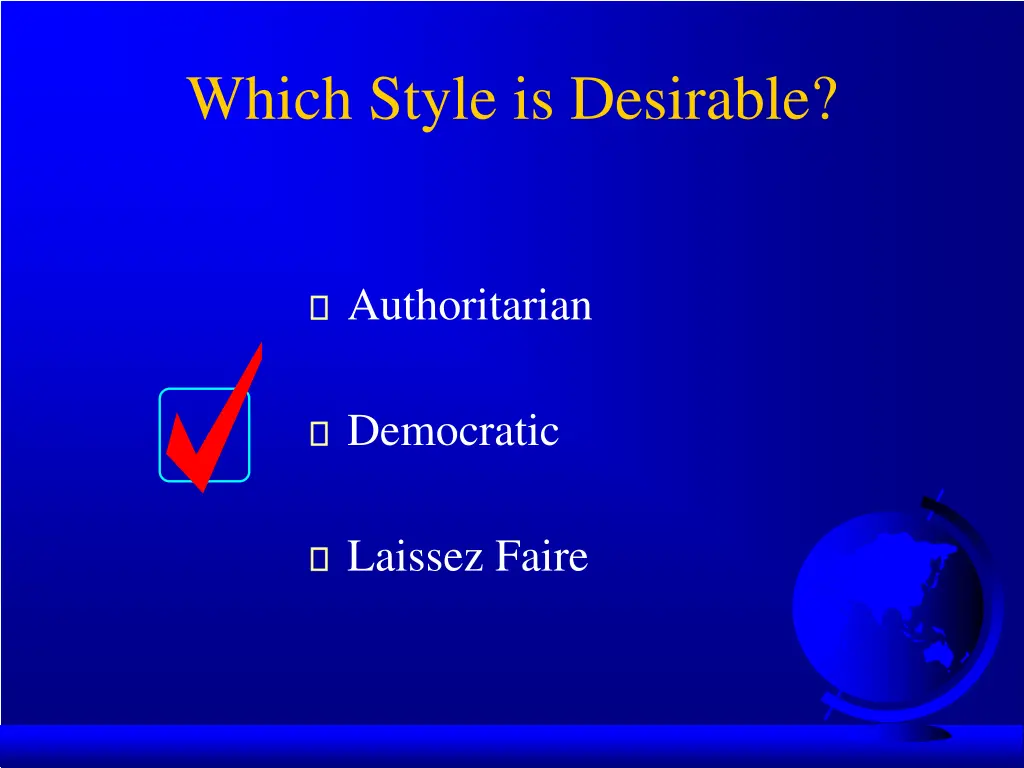 Which Style is Desirable?

Authoritarian

Democratic

Laissez Faire